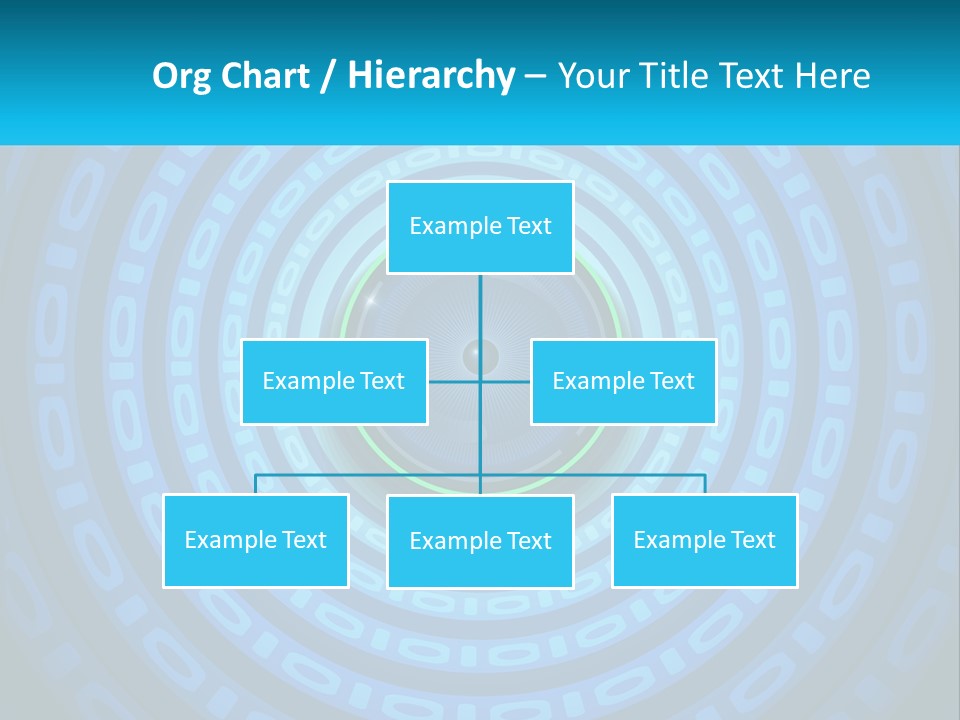 Org Chart / Hierarchy – Your Title Text Here

Example Text

Example Text

Example Text

Example Text

Example Text

Example Text